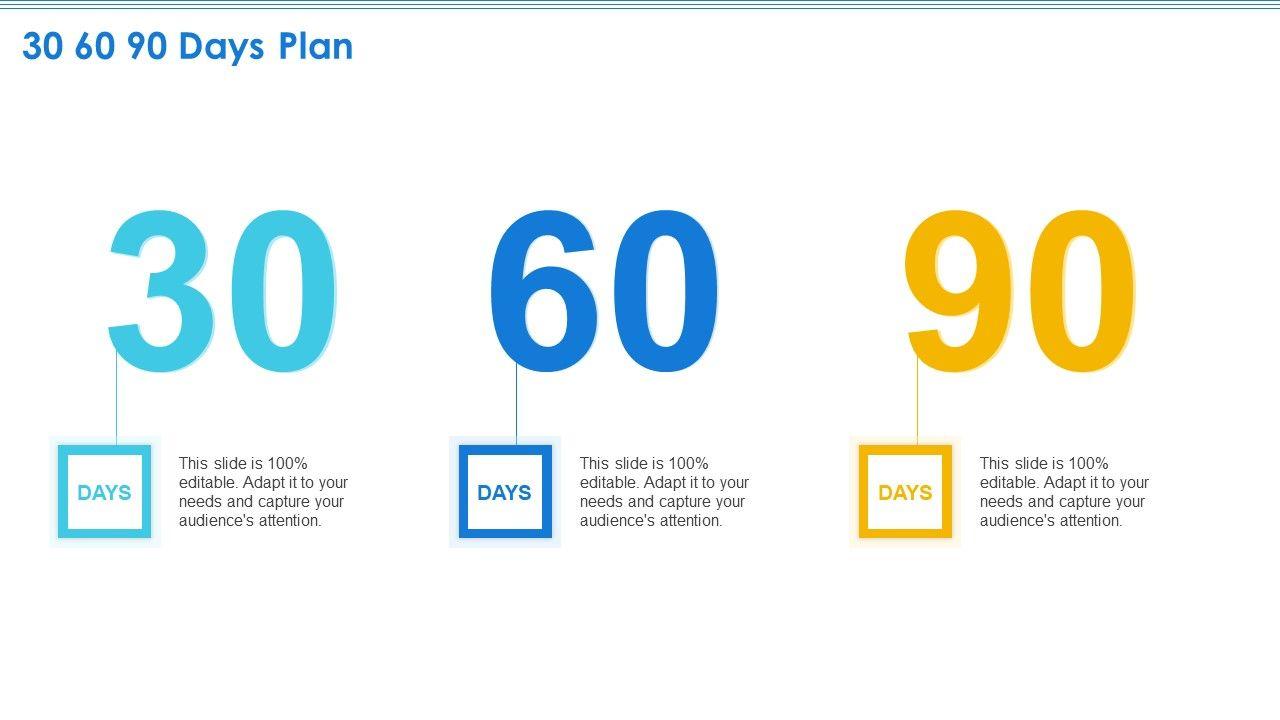 30 60 90 Days Plan

30

DAYS

This slide is 100% editable. Adapt it to your needs and capture your audience's attention.

60

DAYS

This slide is 100% editable. Adapt it to your needs and capture your audience's attention.

90

DAYS

This slide is 100% editable. Adapt it to your needs and capture your audience's attention.